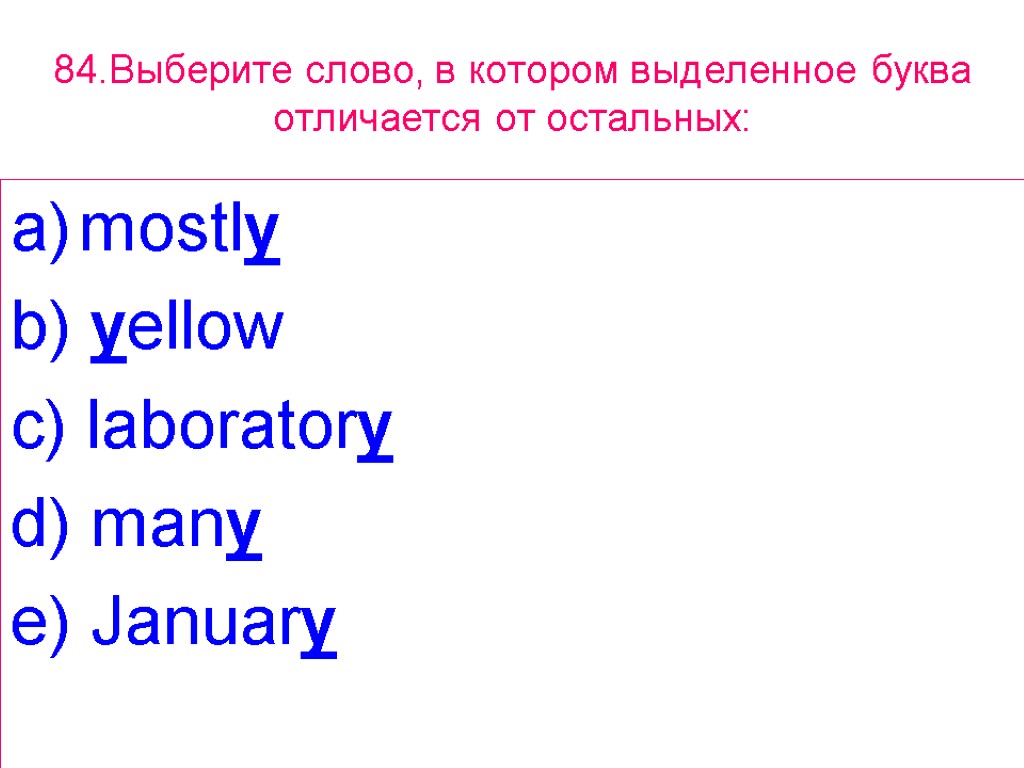 84.Выберите слово, в котором выделенное буква отличается от остальных:

a) mostly
b) yellow
c) laboratory
d) many
e) January